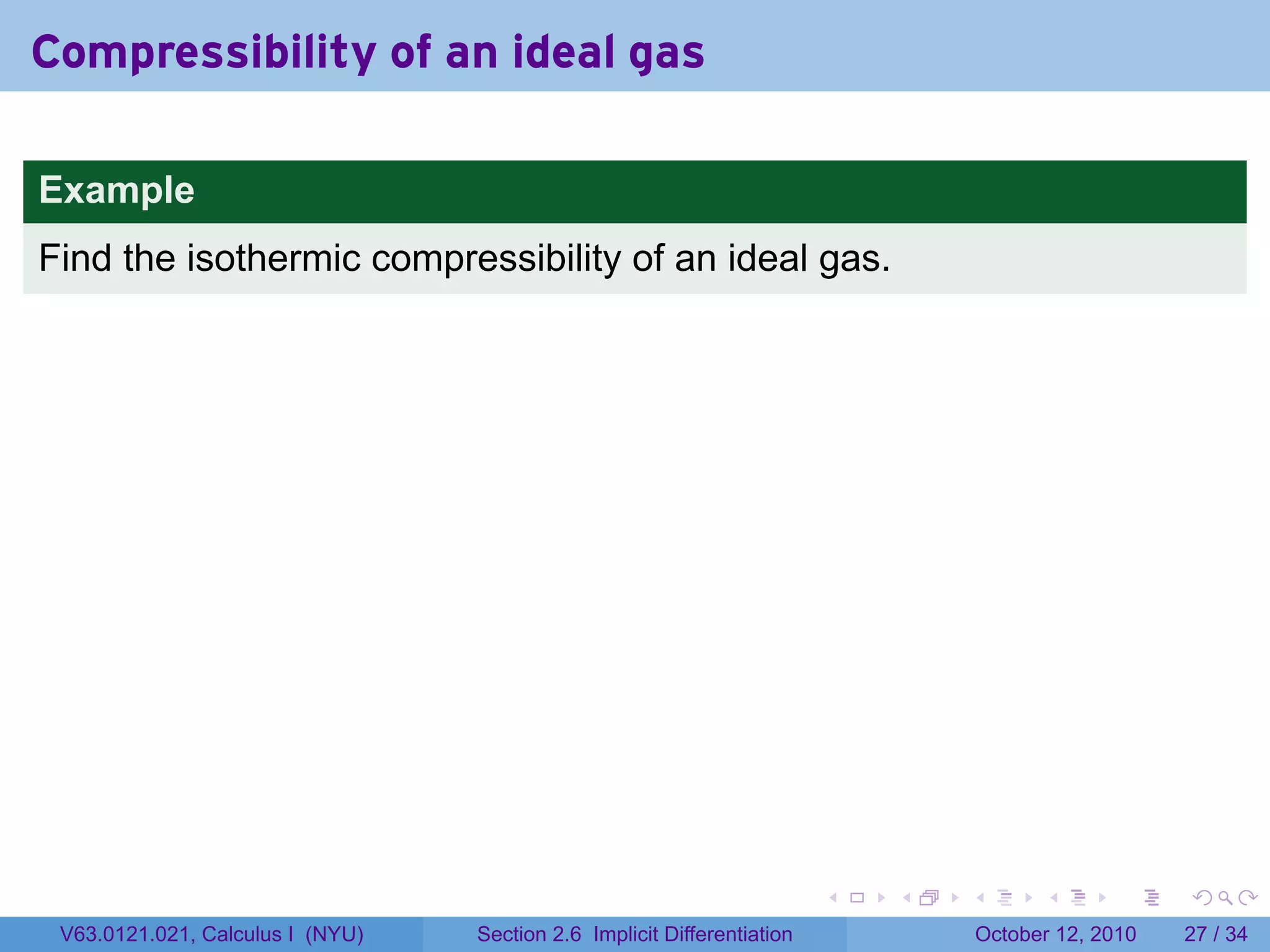 Compressibility of an ideal gas

Example

Find the isothermic compressibility of an ideal gas.

V63.0121.021, Calculus I (NYU)

Section 2.6 Implicit Differentiation

October 12, 2010

27 / 34